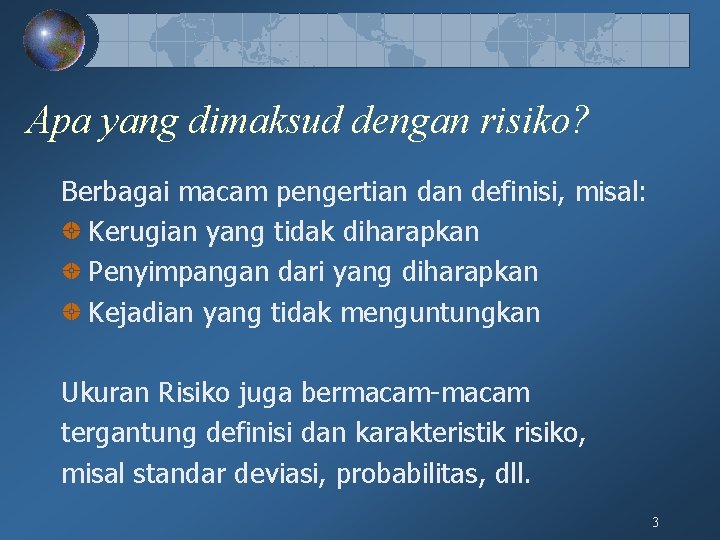 Apa yang dimaksud dengan risiko?

Berbagai macam pengertian dan definisi, misal:
Kerugian yang tidak diharapkan
Penyimpangan dari yang diharapkan
Kejadian yang tidak menguntungkan

Ukuran Risiko juga bermacam-macam tergantung definisi dan karakteristik risiko, misal standar deviasi, probabilitas, dll.

3